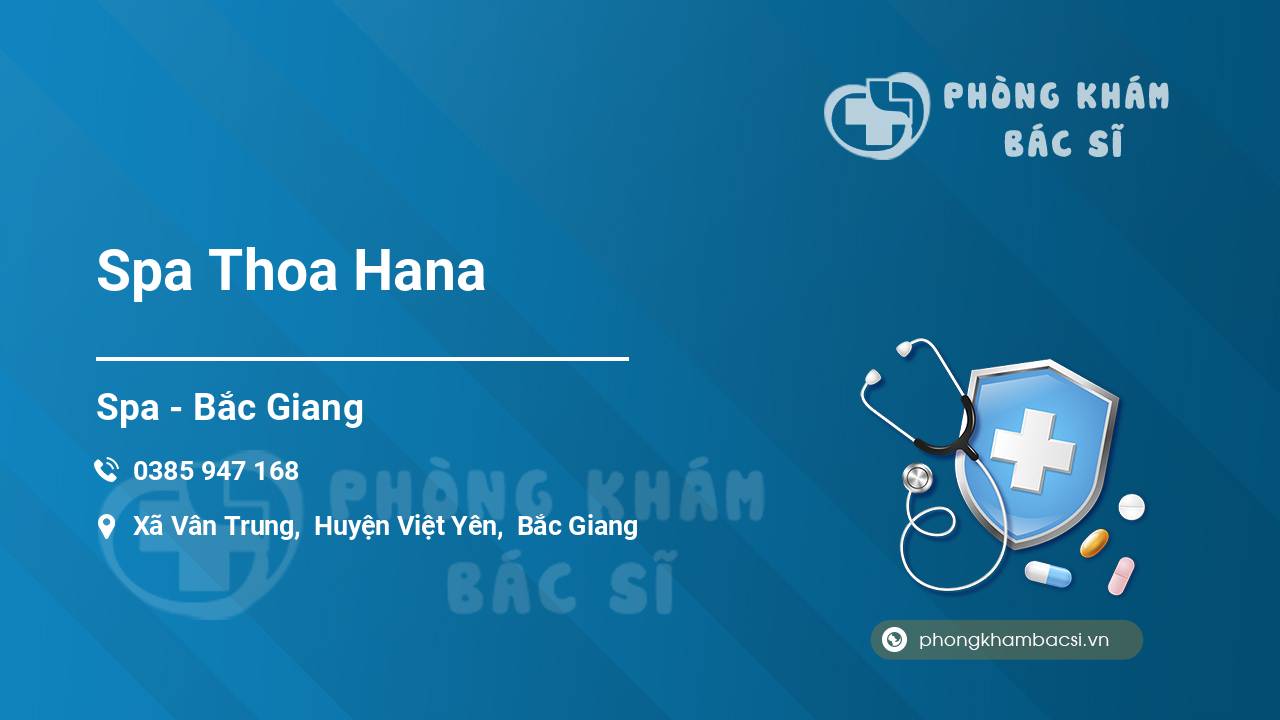 PHÒNG KHÁM
BÁC SĨ

Spa Thoa Hana

Spa - Bắc Giang

0385 947 168

Xã Vân Trung, Huyện Việt Yên, Bắc Giang

PHÒNG KHÁM
BÁC SĨ

phongkhambacsi.vn